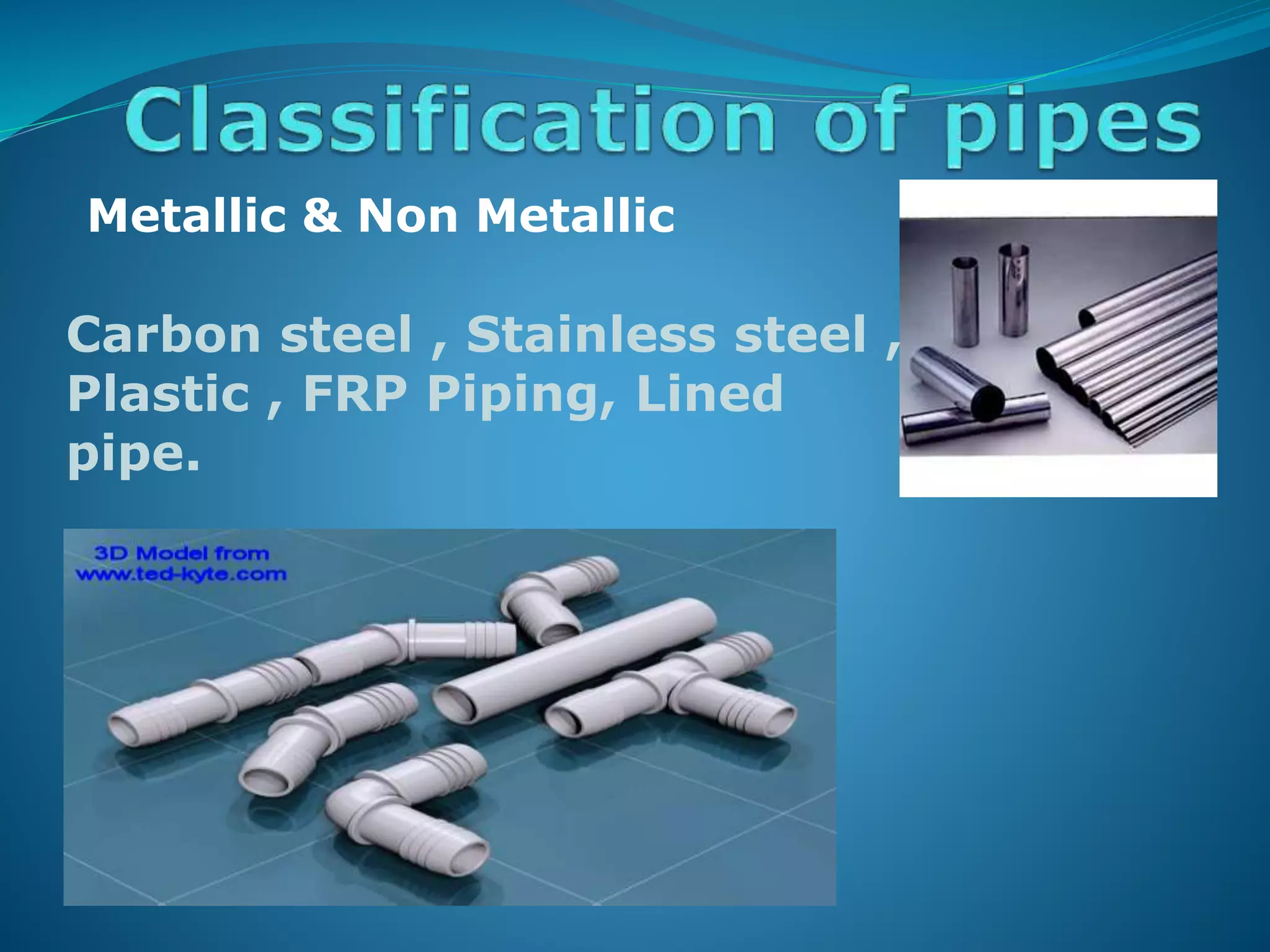 Classification of pipes

Metallic & Non Metallic

Carbon steel , Stainless steel , Plastic , FRP Piping, Lined pipe.

3D Model from
www.ted-kyte.com